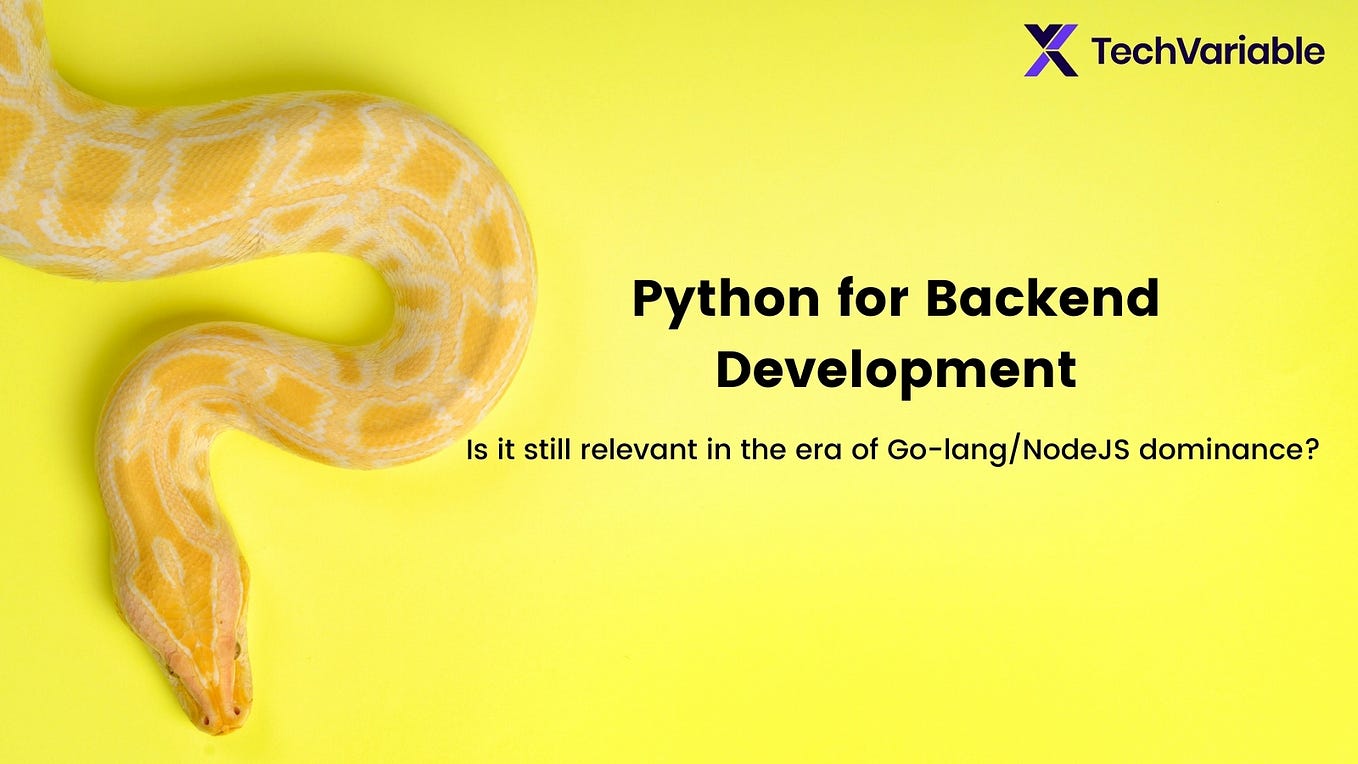 TechVariable

Python for Backend Development

Is it still relevant in the era of Go-lang/NodeJS dominance?